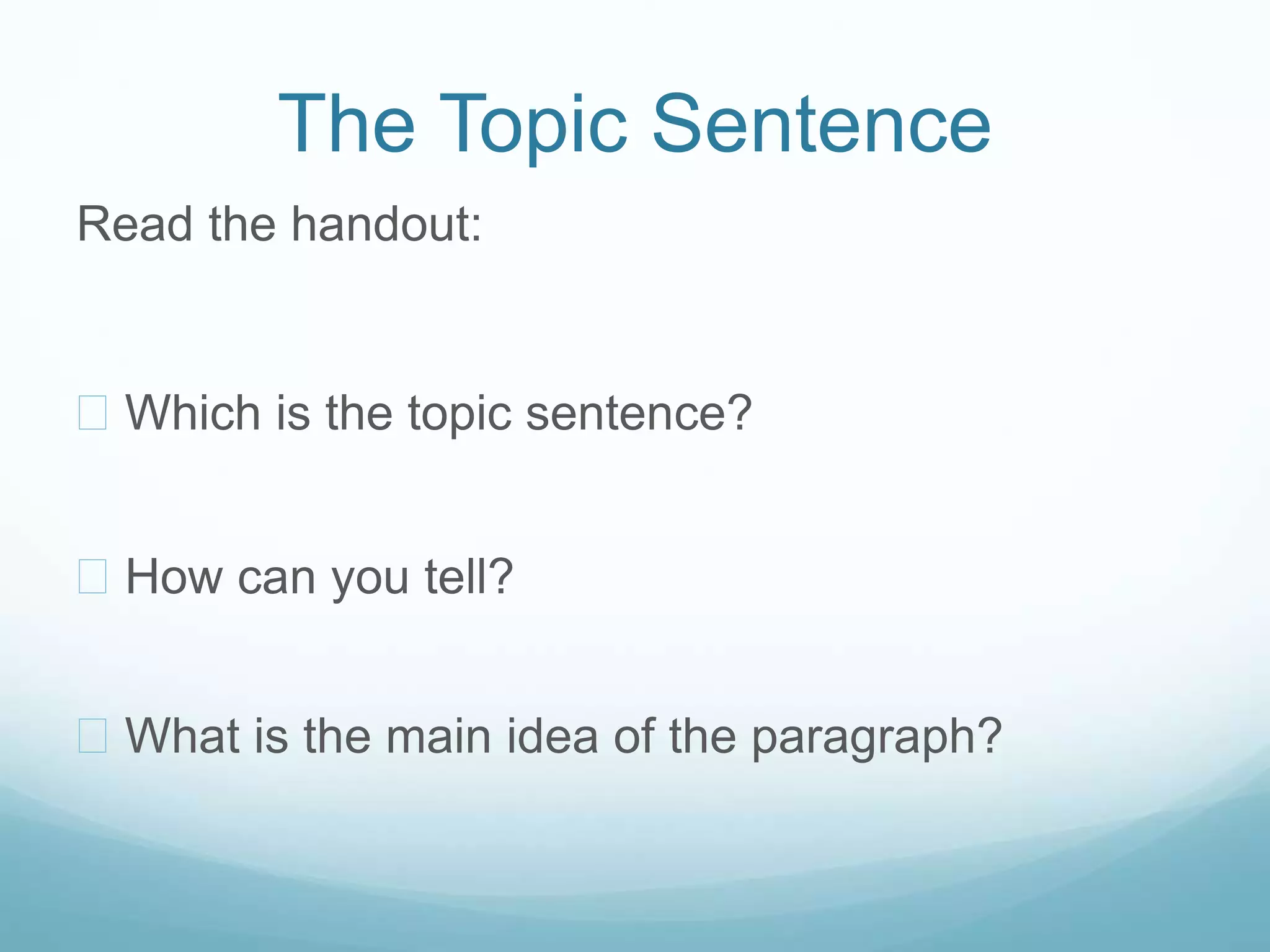 The Topic Sentence

Read the handout:

Which is the topic sentence?

How can you tell?

What is the main idea of the paragraph?